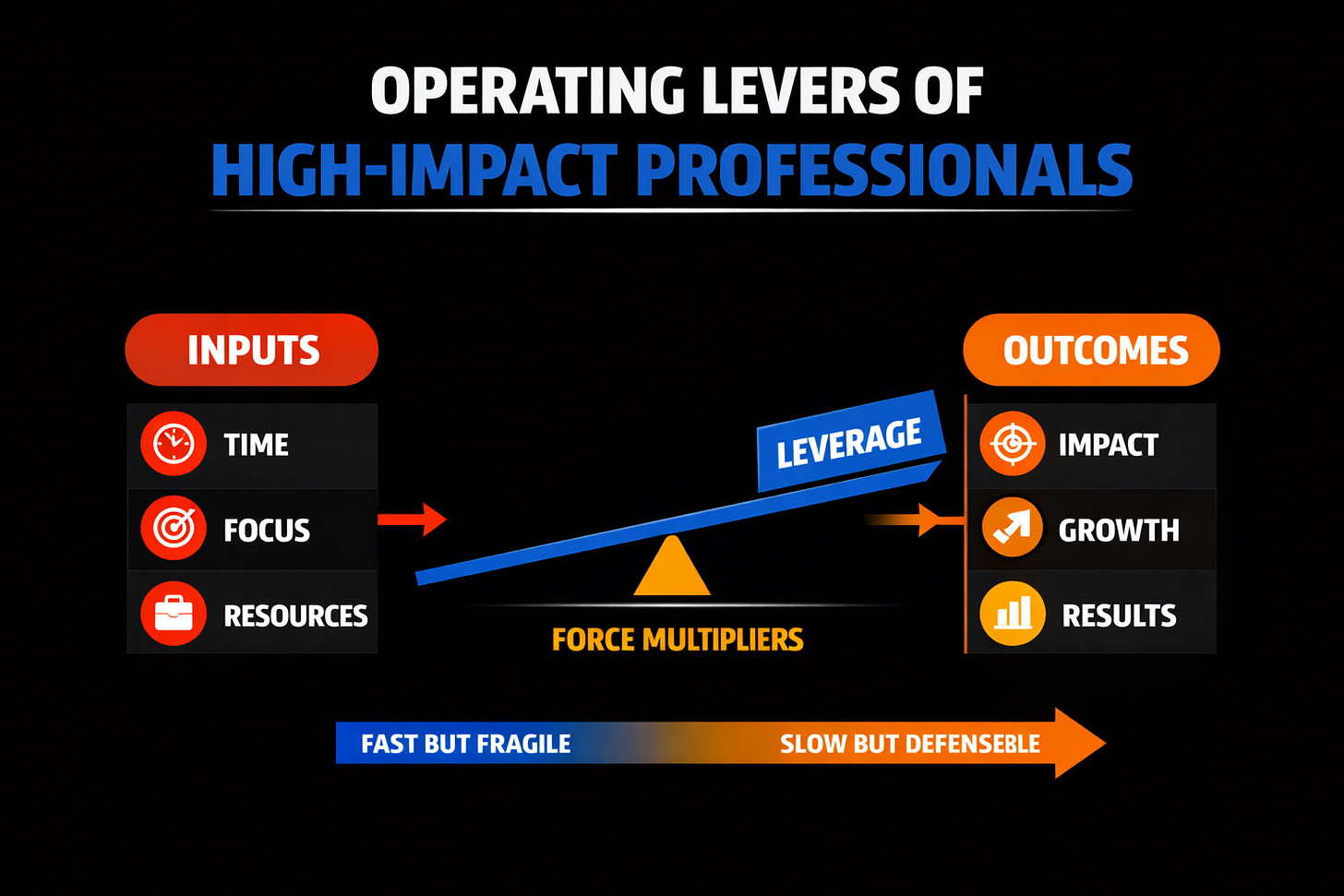 OPERATING LEVERS OF
HIGH-IMPACT PROFESSIONALS

INPUTS

TIME

FOCUS

RESOURCES

LEVERAGE

FORCE MULTIPLIERS

OUTCOMES

IMPACT

GROWTH

RESULTS

FAST BUT FRAGILE

SLOW BUT DEFENSEBLE